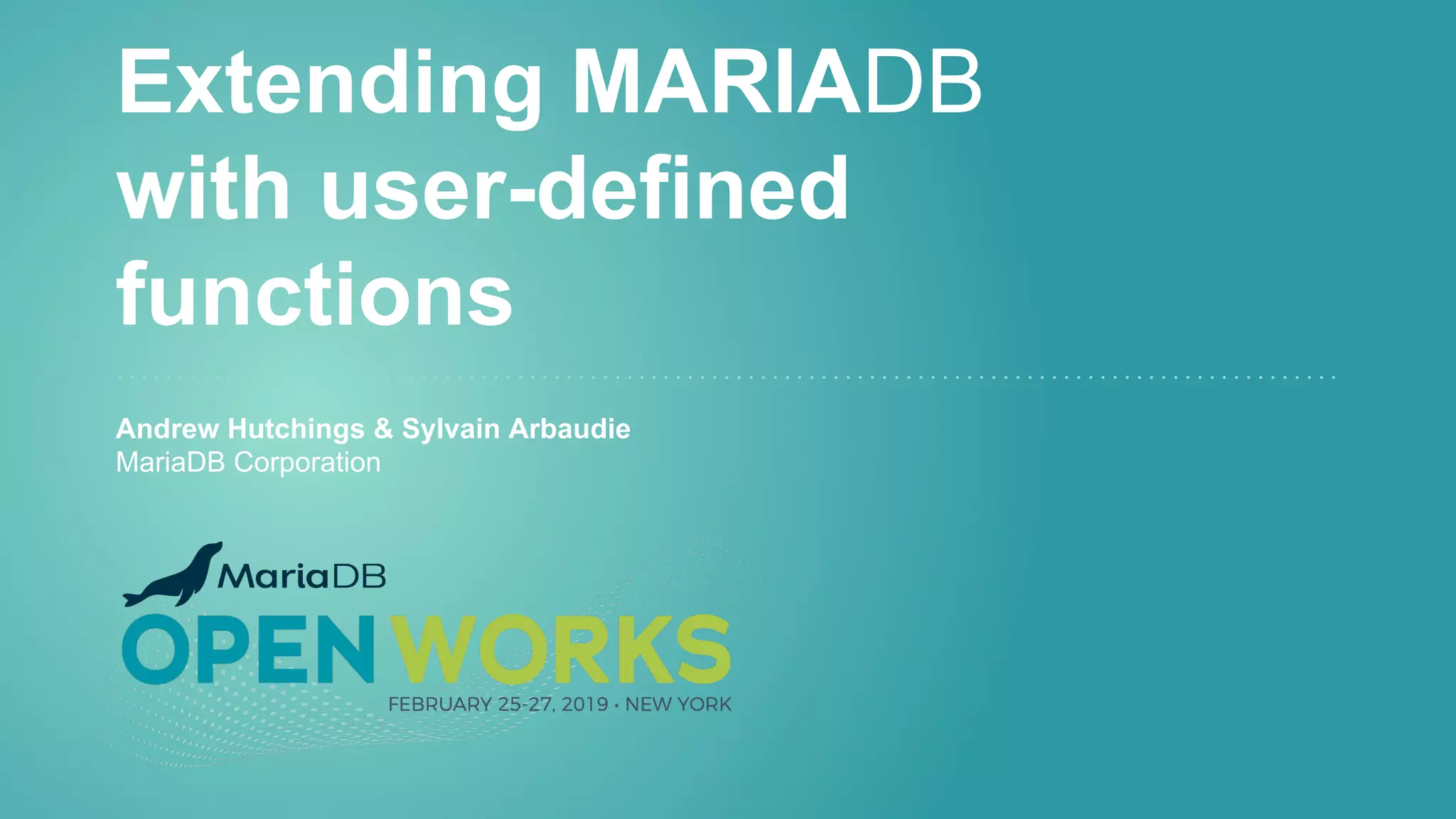 Extending MARIADB with user-defined functions

Andrew Hutchings & Sylvain Arbaudie
MariaDB Corporation

MariaDB
OPENWORKS
FEBRUARY 25-27, 2019 • NEW YORK